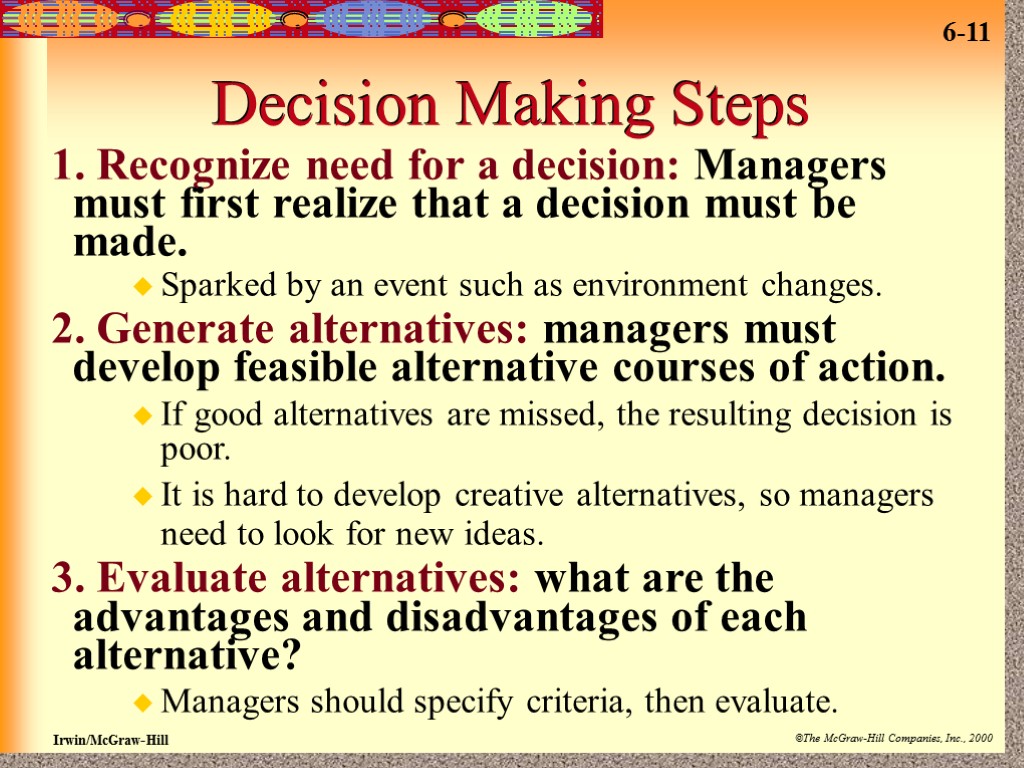 6-11

Decision Making Steps

1. Recognize need for a decision: Managers must first realize that a decision must be made.

Sparked by an event such as environment changes.

2. Generate alternatives: managers must develop feasible alternative courses of action.

If good alternatives are missed, the resulting decision is poor.

It is hard to develop creative alternatives, so managers need to look for new ideas.

3. Evaluate alternatives: what are the advantages and disadvantages of each alternative?

Managers should specify criteria, then evaluate.

Irwin/McGraw-Hill

©The McGraw-Hill Companies, Inc., 2000